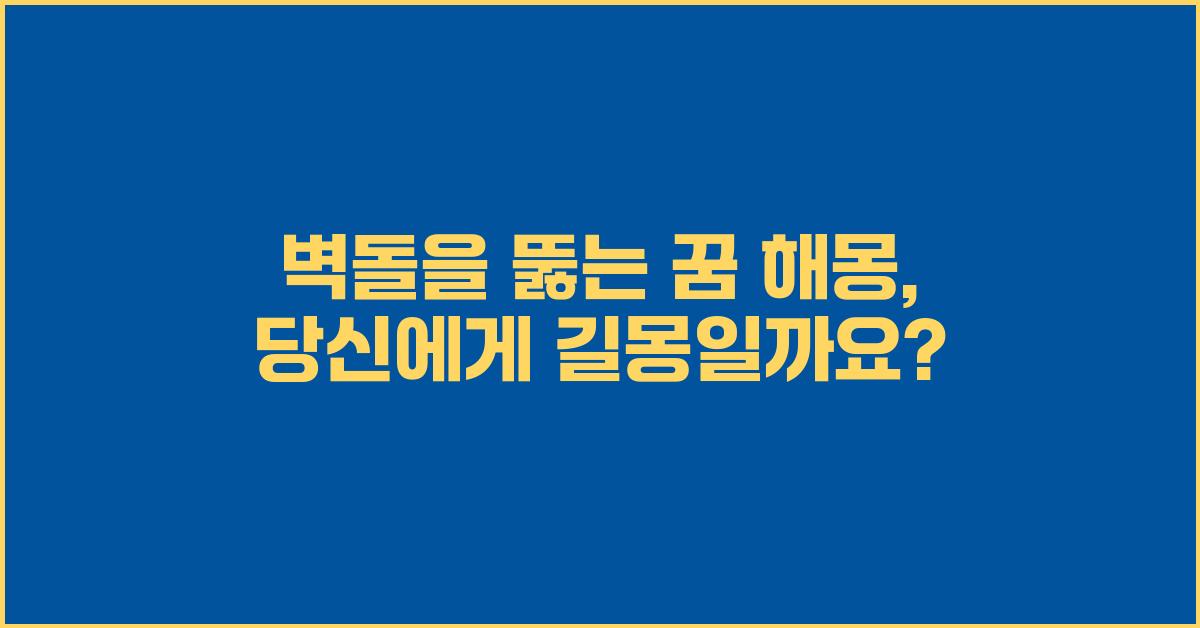 벽돌을 뚫는 꿈 해몽,
당신에게 길몽일까요?